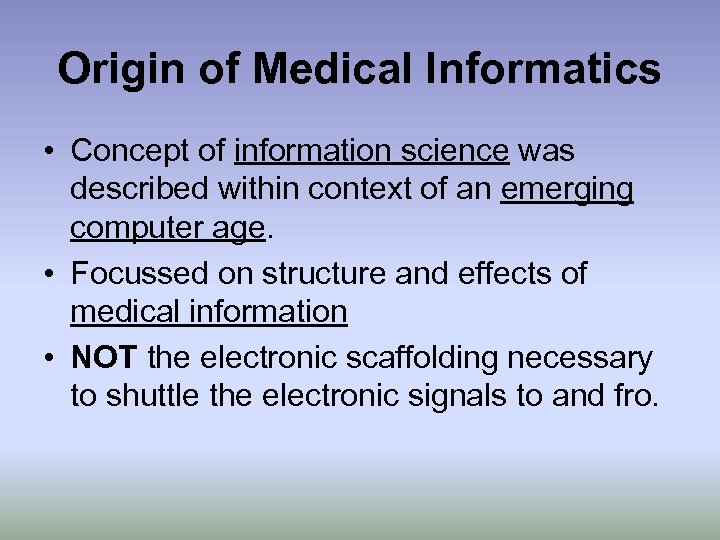 Origin of Medical Informatics

• Concept of information science was described within context of an emerging computer age.

• Focussed on structure and effects of medical information

• NOT the electronic scaffolding necessary to shuttle the electronic signals to and fro.